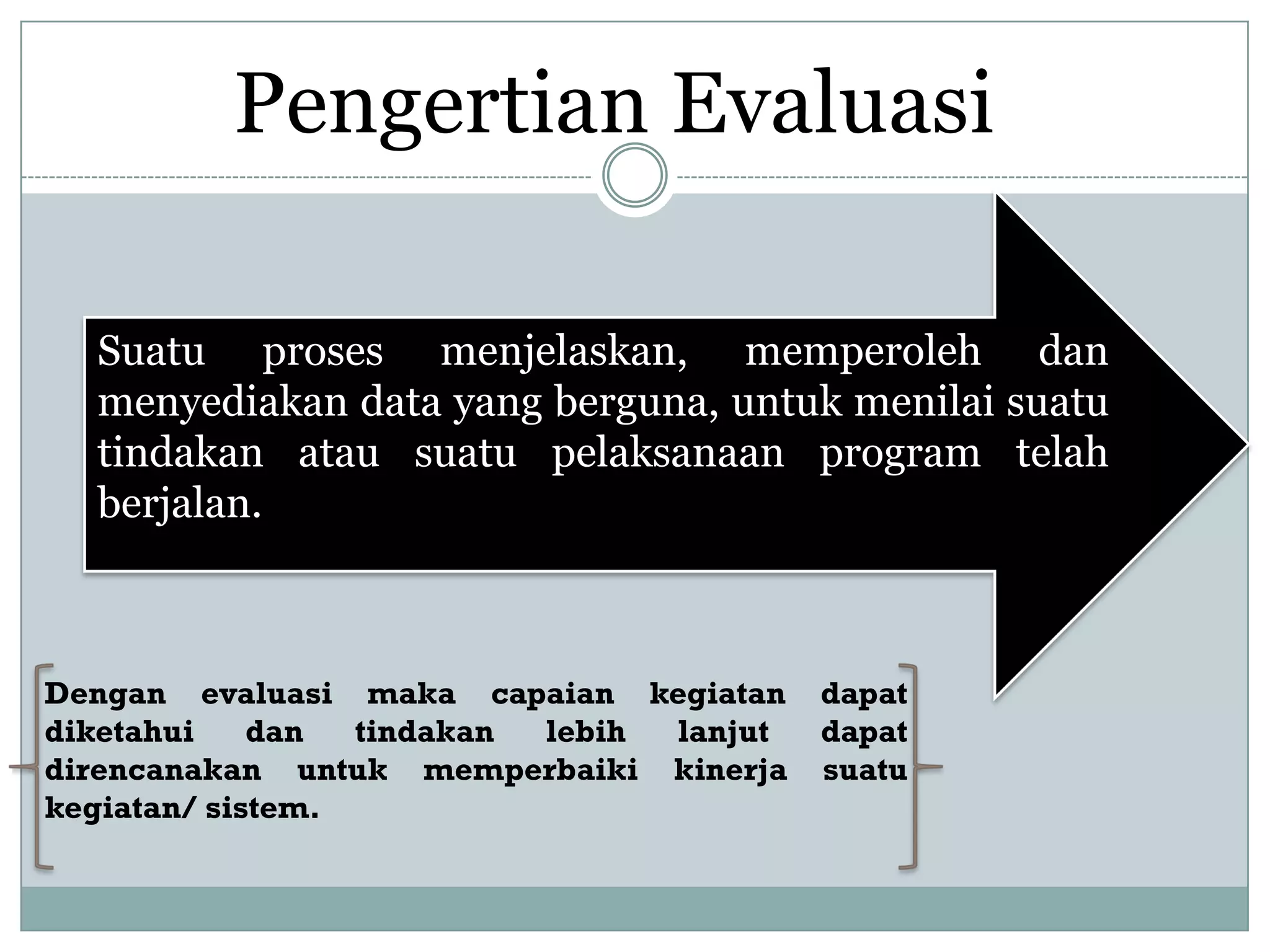 Pengertian Evaluasi

Suatu proses menjelaskan, memperoleh dan menyediakan data yang berguna, untuk menilai suatu tindakan atau suatu pelaksanaan program telah berjalan.

Dengan evaluasi maka capaian kegiatan dapat diketahui dan tindakan lebih lanjut dapat direncanakan untuk memperbaiki kinerja suatu kegiatan/ sistem.